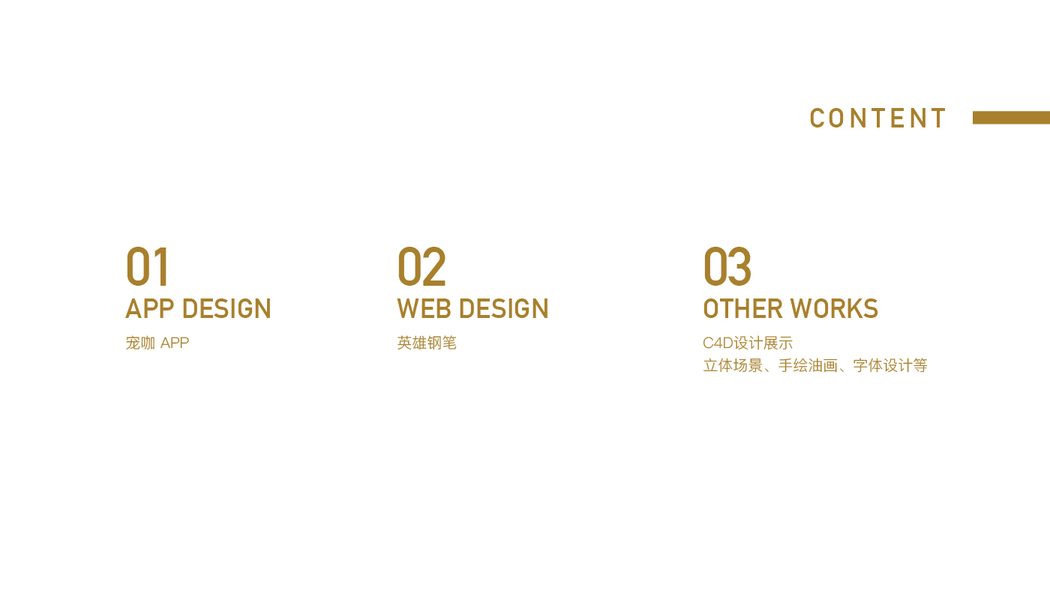 CONTENT

01
APP DESIGN
宠咖 APP

02
WEB DESIGN
英雄钢笔

03
OTHER WORKS
C4D设计展示
立体场景、手绘油画、字体设计等